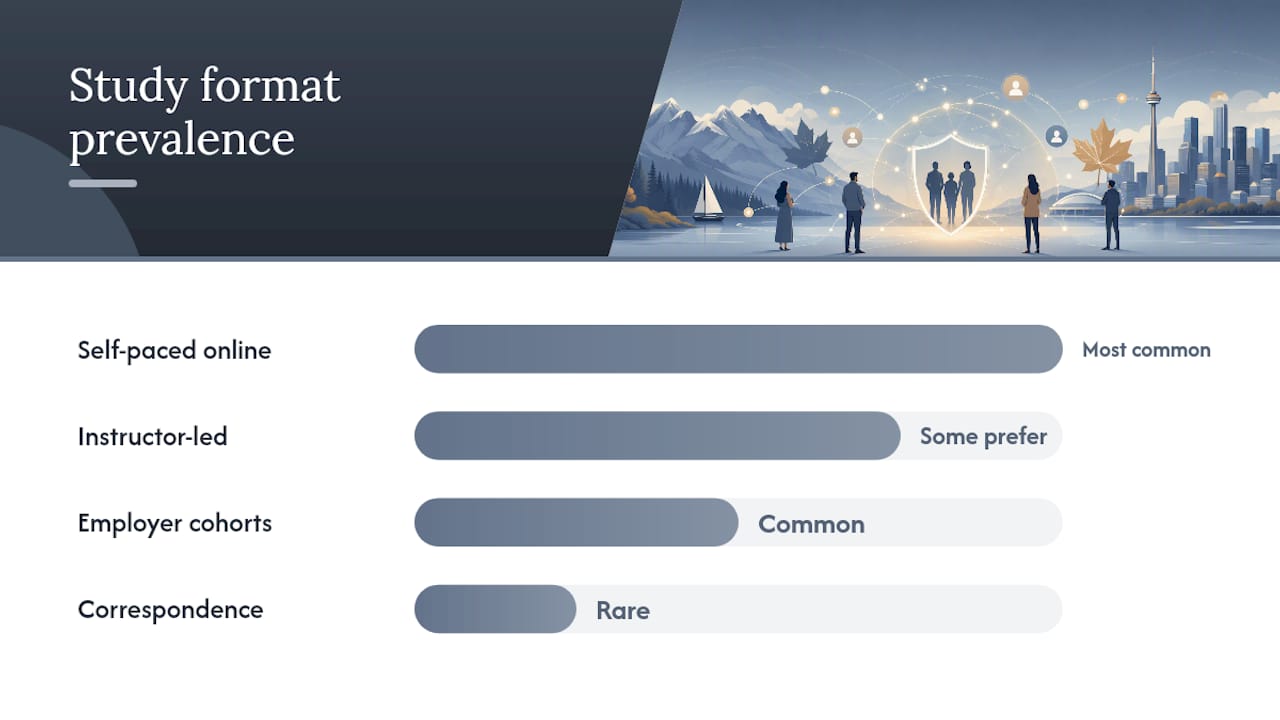 Study format prevalence

Self-paced online
Most common

Instructor-led
Some prefer

Employer cohorts
Common

Correspondence
Rare